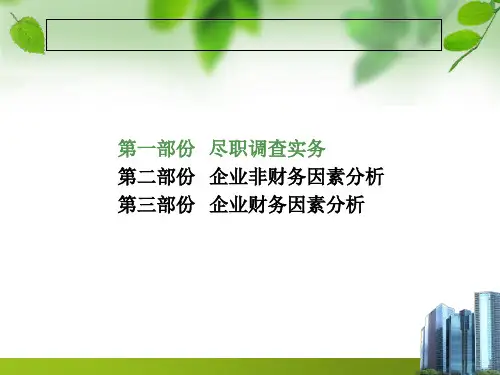 第一部份　尽职调查实务
第二部份　企业非财务因素分析
第三部份　企业财务因素分析